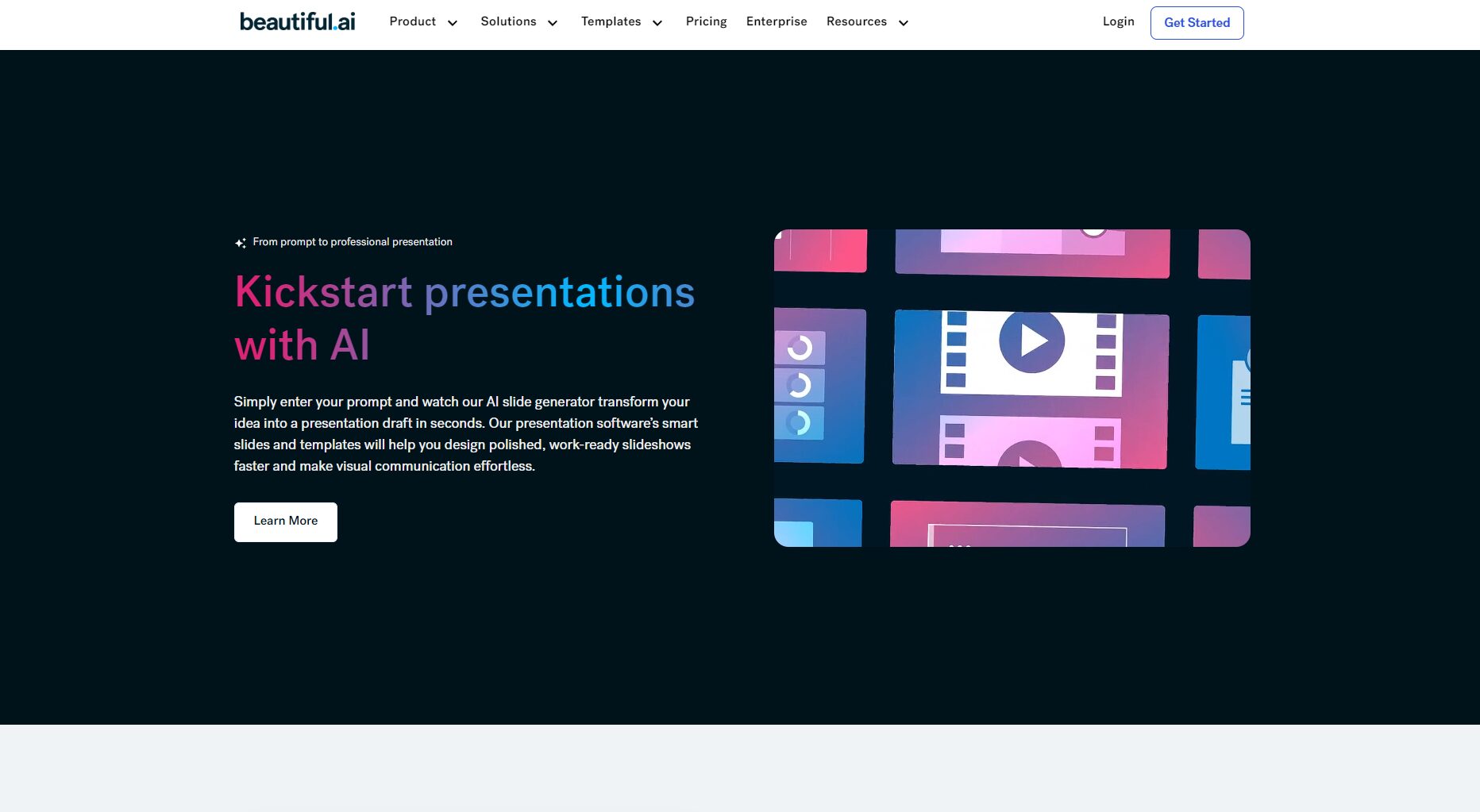 beautiful.ai

Product Solutions Templates Pricing Enterprise Resources

Login

Get Started

From prompt to professional presentation

Kickstart presentations with AI

Simply enter your prompt and watch our AI slide generator transform your idea into a presentation draft in seconds. Our presentation software's smart slides and templates will help you design polished, work-ready slideshows faster and make visual communication effortless.

Learn More